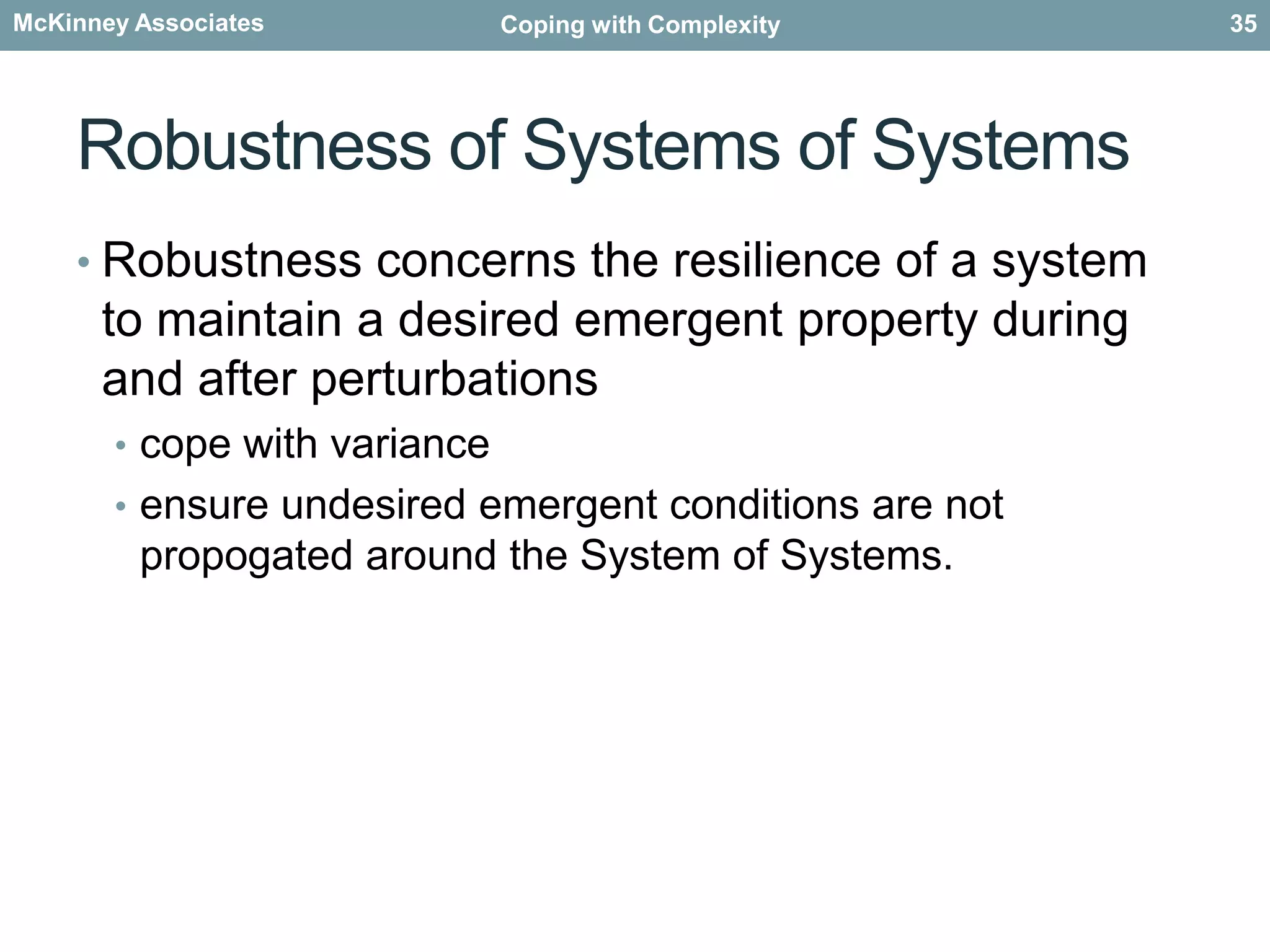 McKinney Associates Coping with Complexity 35

Robustness of Systems of Systems

• Robustness concerns the resilience of a system to maintain a desired emergent property during and after perturbations
  • cope with variance
  • ensure undesired emergent conditions are not propogated around the System of Systems.